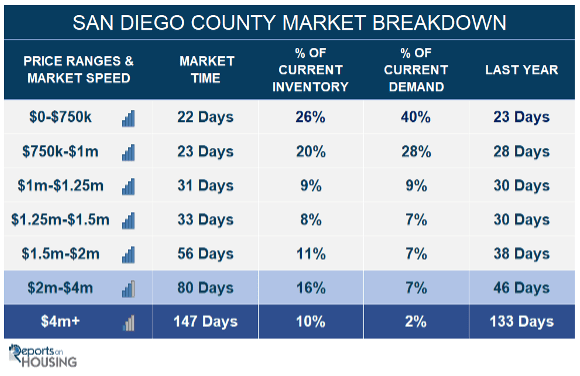 SAN DIEGO COUNTY MARKET BREAKDOWN

| PRICE RANGES & MARKET SPEED | MARKET TIME | % OF CURRENT INVENTORY | % OF CURRENT DEMAND | LAST YEAR |
|---|---|---|---|---|
| \$0-\$750k | 22 Days | 26% | 40% | 23 Days |
| \$750k-\$1m | 23 Days | 20% | 28% | 28 Days |
| \$1m-\$1.25m | 31 Days | 9% | 9% | 30 Days |
| \$1.25m-\$1.5m | 33 Days | 8% | 7% | 30 Days |
| \$1.5m-\$2m | 56 Days | 11% | 7% | 38 Days |
| \$2m-\$4m | 80 Days | 16% | 7% | 46 Days |
| \$4m+ | 147 Days | 10% | 2% | 133 Days |

Reports on HOUSING